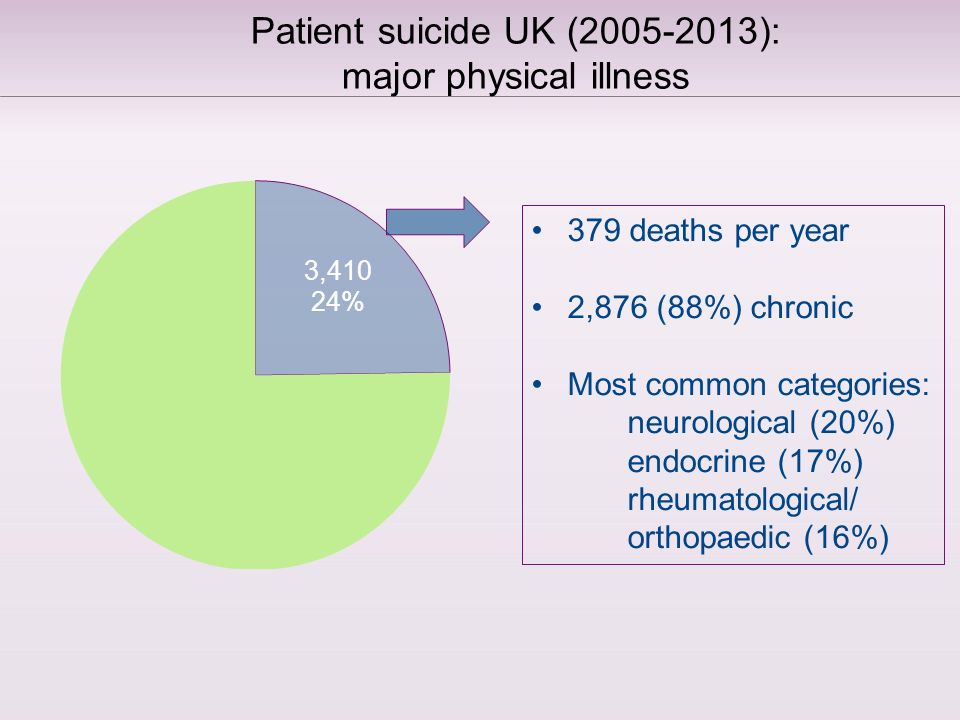 Patient suicide UK (2005-2013): major physical illness

3,410
24%

• 379 deaths per year

• 2,876 (88%) chronic

• Most common categories:
neurological (20%)
endocrine (17%)
rheumatological/
orthopaedic (16%)